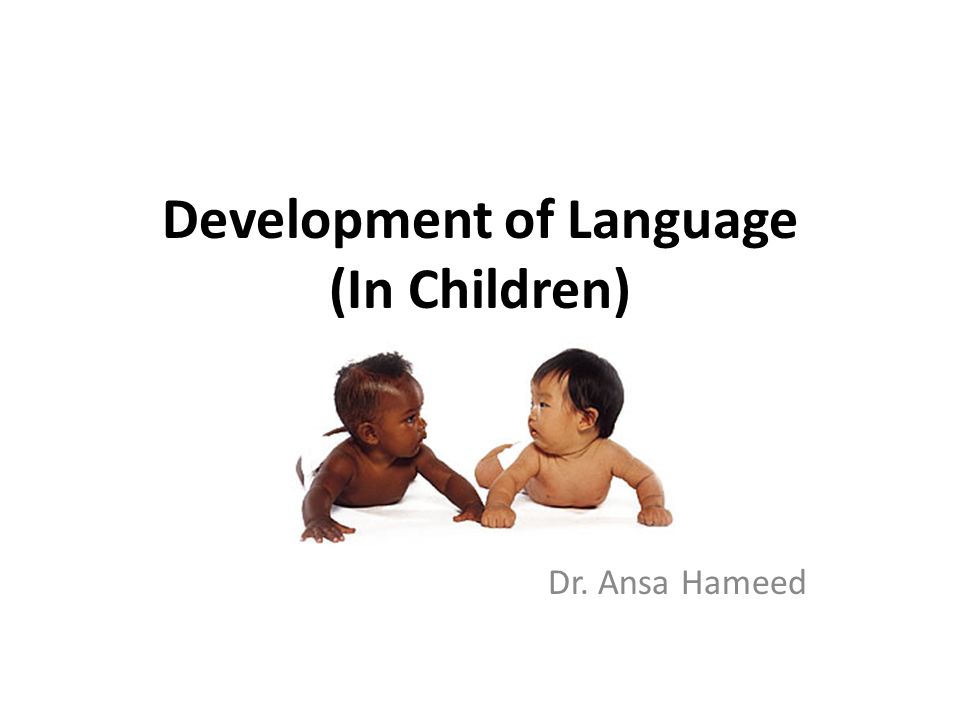 Development of Language
(In Children)

Dr. Ansa Hameed